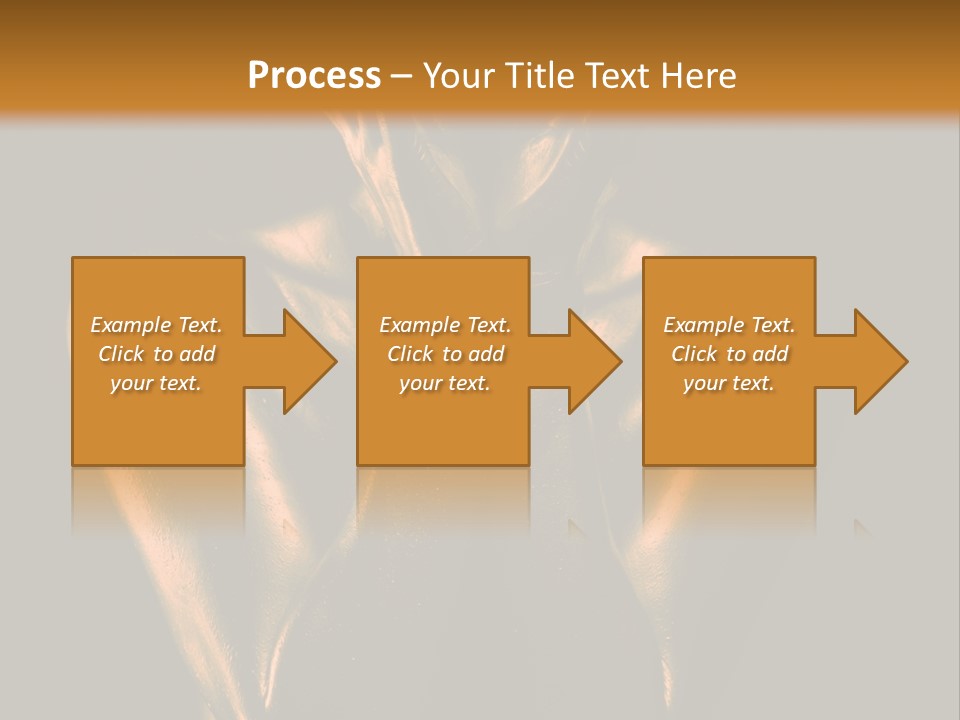 Process – Your Title Text Here

Example Text. Click to add your text.

Example Text. Click to add your text.

Example Text. Click to add your text.